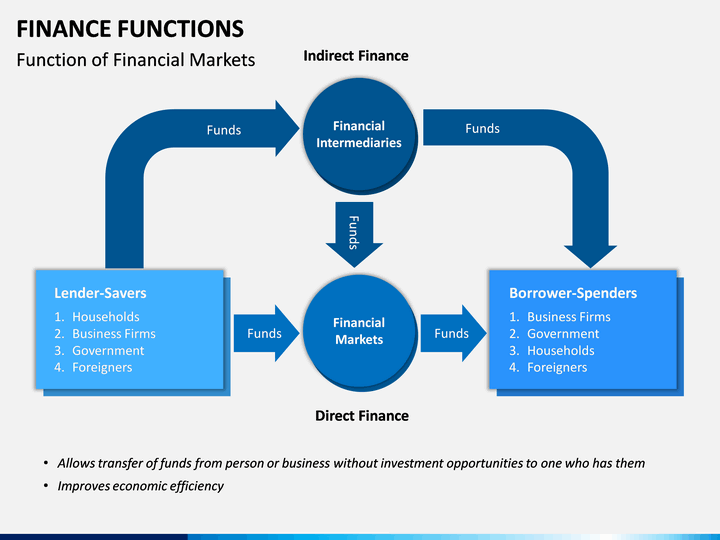 FINANCE FUNCTIONS

Function of Financial Markets

Indirect Finance

Funds

Financial Intermediaries

Funds

Funds

Lender-Savers
1. Households
2. Business Firms
3. Government
4. Foreigners

Funds

Financial Markets

Funds

Borrower-Spenders
1. Business Firms
2. Government
3. Households
4. Foreigners

Direct Finance

• Allows transfer of funds from person or business without investment opportunities to one who has them
• Improves economic efficiency